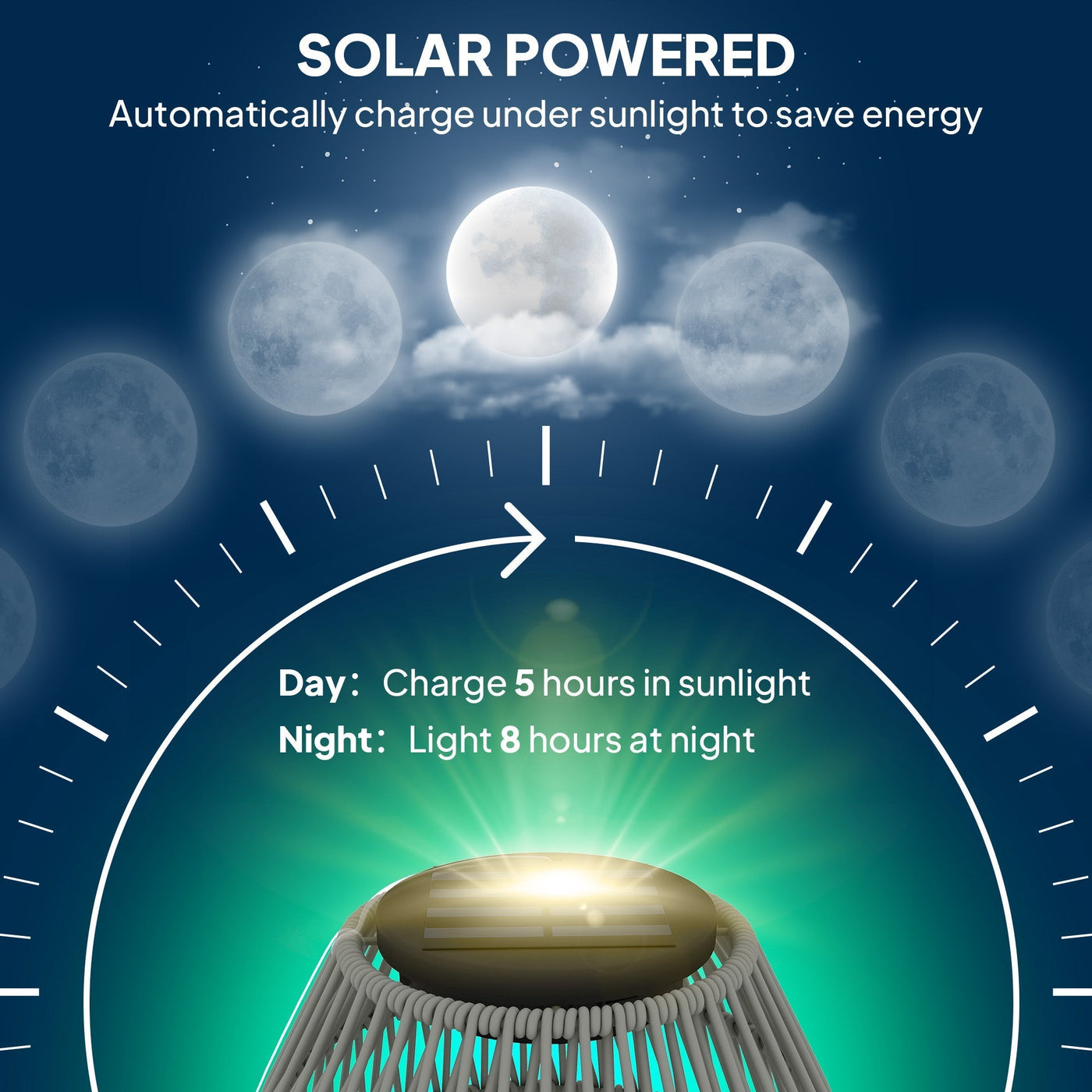 SOLAR POWERED
Automatically charge under sunlight to save energy

Day: Charge 5 hours in sunlight
Night: Light 8 hours at night